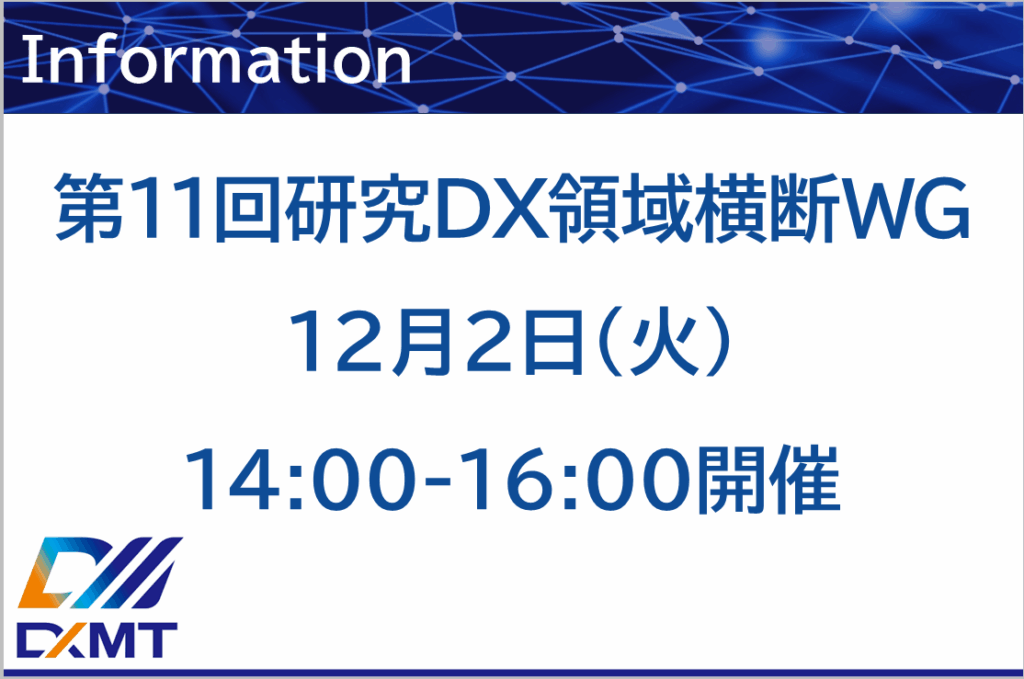 Information

第11回研究DX領域横断WG

12月2日(火)

14:00-16:00開催

DXMT